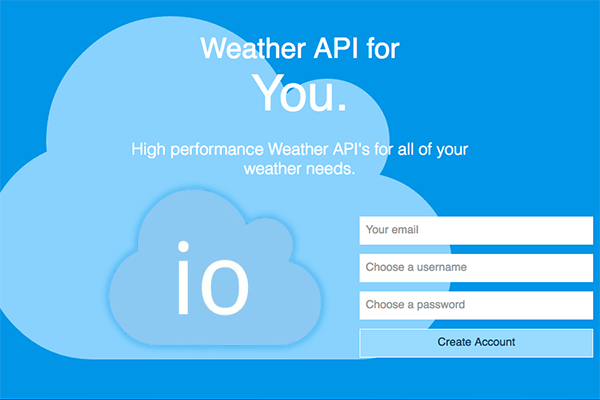 Weather API for
You.

High performance Weather API's for all of your weather needs.

io

Your email

Choose a username

Choose a password

Create Account